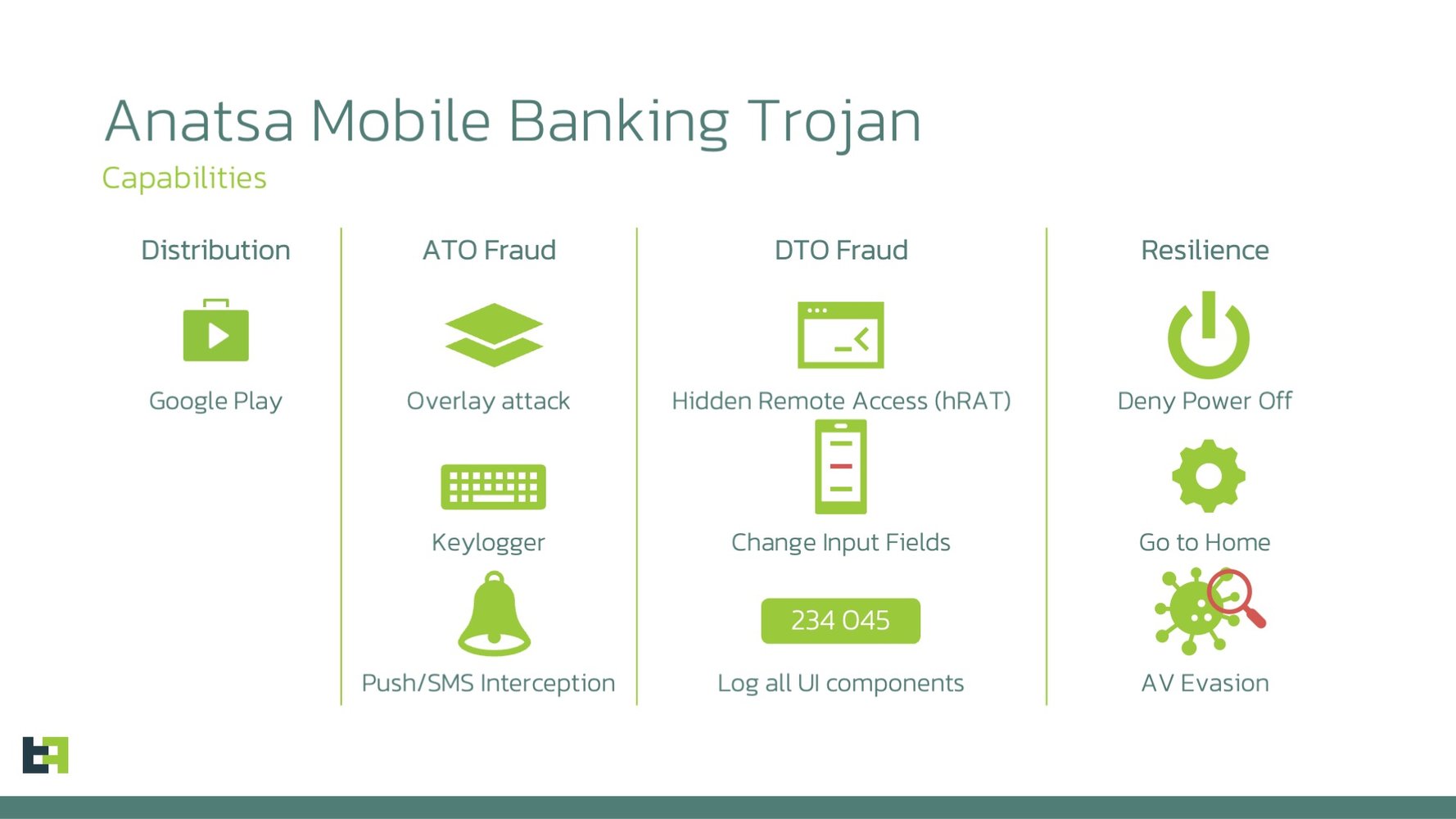 Anatsa Mobile Banking Trojan
Capabilities

Distribution

Google Play

ATO Fraud

Overlay attack

Keylogger

Push/SMS Interception

DTO Fraud

Hidden Remote Access (hRAT)

Change Input Fields

234 045

Log all UI components

Resilience

Deny Power Off

Go to Home

AV Evasion